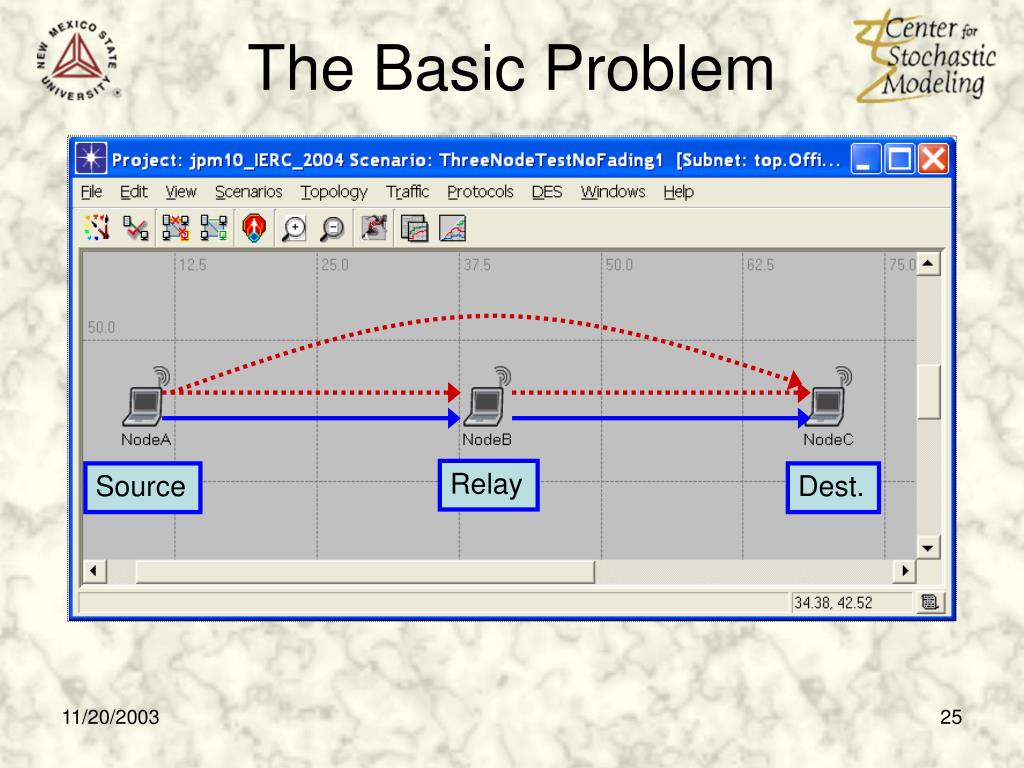 NEW MEXICO STATE UNIVERSITY

The Basic Problem

Center for Stochastic Modeling

Project: jpm10_IERC_2004 Scenario: ThreeNodeTestNoFading1 [Subnet: top.Offi...

File Edit View Scenarios Topology Traffic Protocols DES Windows Help

12.5 25.0 37.5 50.0 62.5 75.0

50.0

NodeA NodeB NodeC

Source Relay Dest.

34.38, 42.52

11/20/2003

25